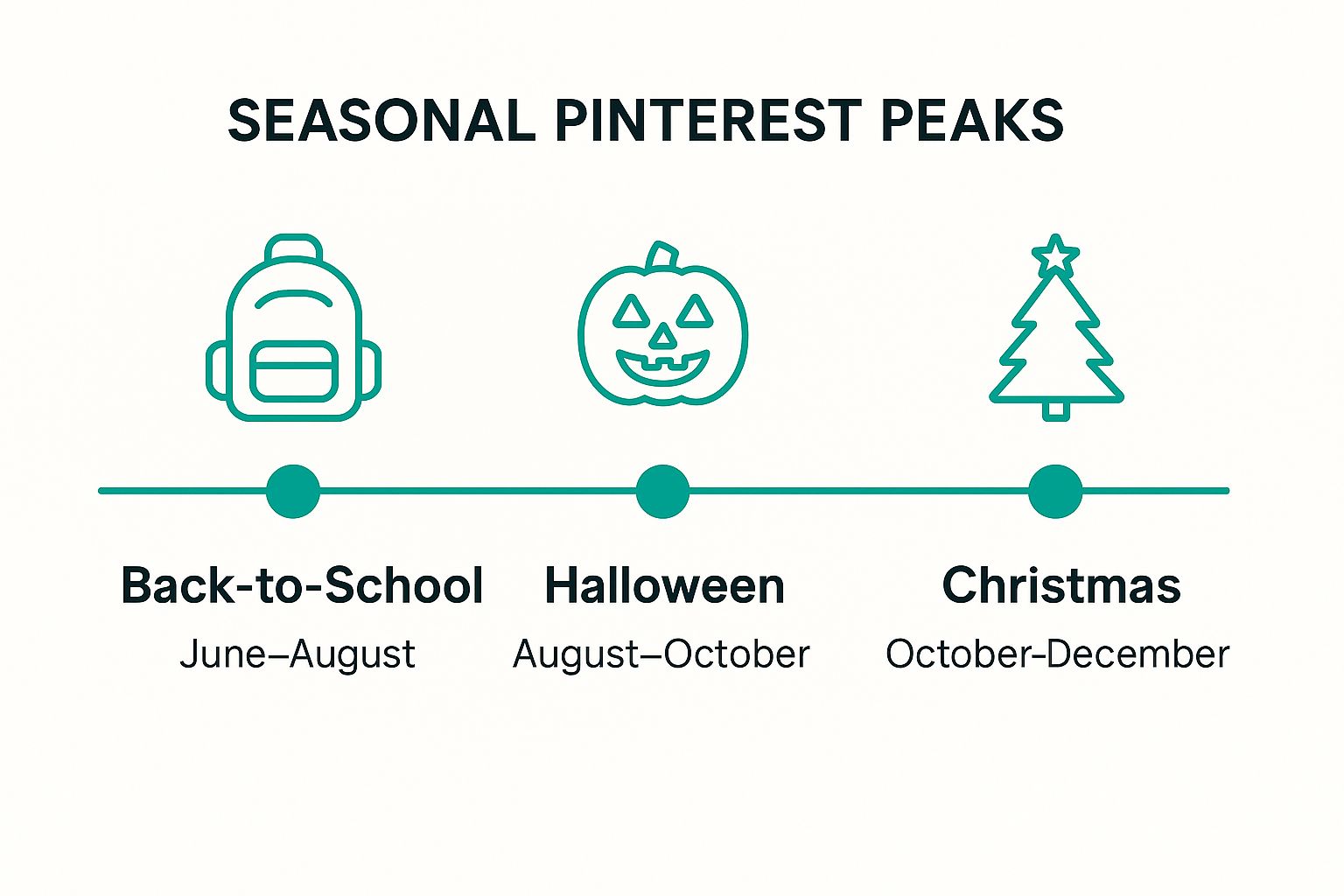 SEASONAL PINTEREST PEAKS

Back-to-School
June–August

Halloween
August–October

Christmas
October-December